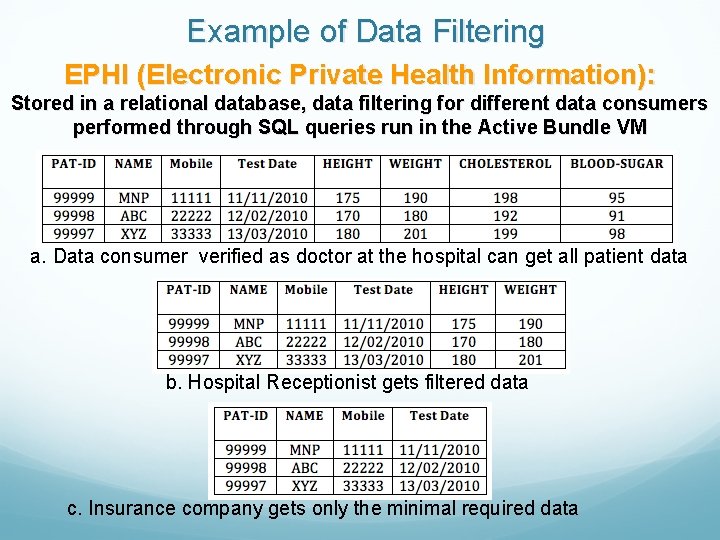 Example of Data Filtering

EPHI (Electronic Private Health Information):

Stored in a relational database, data filtering for different data consumers performed through SQL queries run in the Active Bundle VM

| PAT-ID | NAME | Mobile | Test Date | HEIGHT | WEIGHT | CHOLESTEROL | BLOOD-SUGAR |
|---|---|---|---|---|---|---|---|
| 99999 | MNP | 11111 | 11/11/2010 | 175 | 190 | 198 | 95 |
| 99998 | ABC | 22222 | 12/02/2010 | 170 | 180 | 192 | 91 |
| 99997 | XYZ | 33333 | 13/03/2010 | 180 | 201 | 199 | 98 |

a. Data consumer verified as doctor at the hospital can get all patient data

| PAT-ID | NAME | Mobile | Test Date | HEIGHT | WEIGHT |
|---|---|---|---|---|---|
| 99999 | MNP | 11111 | 11/11/2010 | 175 | 190 |
| 99998 | ABC | 22222 | 12/02/2010 | 170 | 180 |
| 99997 | XYZ | 33333 | 13/03/2010 | 180 | 201 |

b. Hospital Receptionist gets filtered data

| PAT-ID | NAME | Mobile | Test Date |
|---|---|---|---|
| 99999 | MNP | 11111 | 11/11/2010 |
| 99998 | ABC | 22222 | 12/02/2010 |
| 99997 | XYZ | 33333 | 13/03/2010 |

c. Insurance company gets only the minimal required data